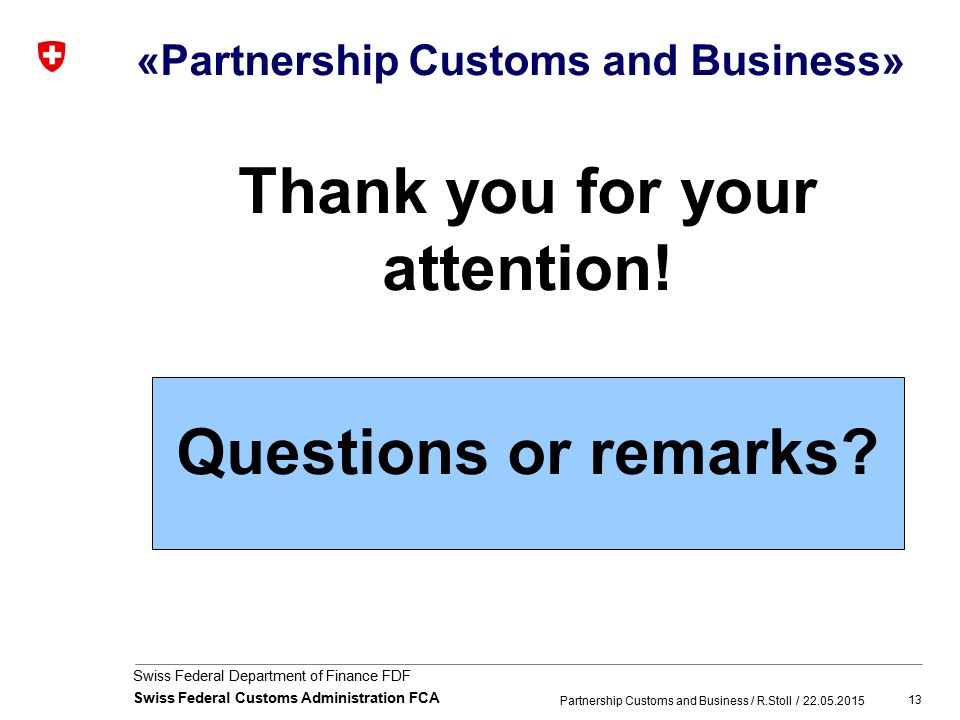 «Partnership Customs and Business»

Thank you for your attention!

Questions or remarks?

Swiss Federal Department of Finance FDF
Swiss Federal Customs Administration FCA

Partnership Customs and Business / R.Stoll / 22.05.2015

13